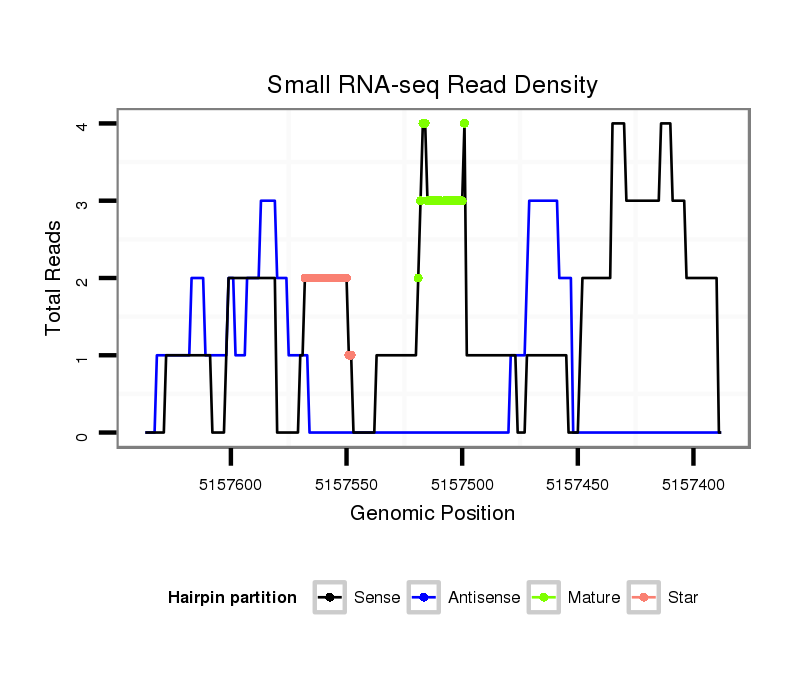 Small RNA-seq Read Density

Total Reads

4
3
2
1
0

5157600
5157550
5157500
5157450
5157400

Genomic Position

Hairpin partition
Sense
Antisense
Mature
Star